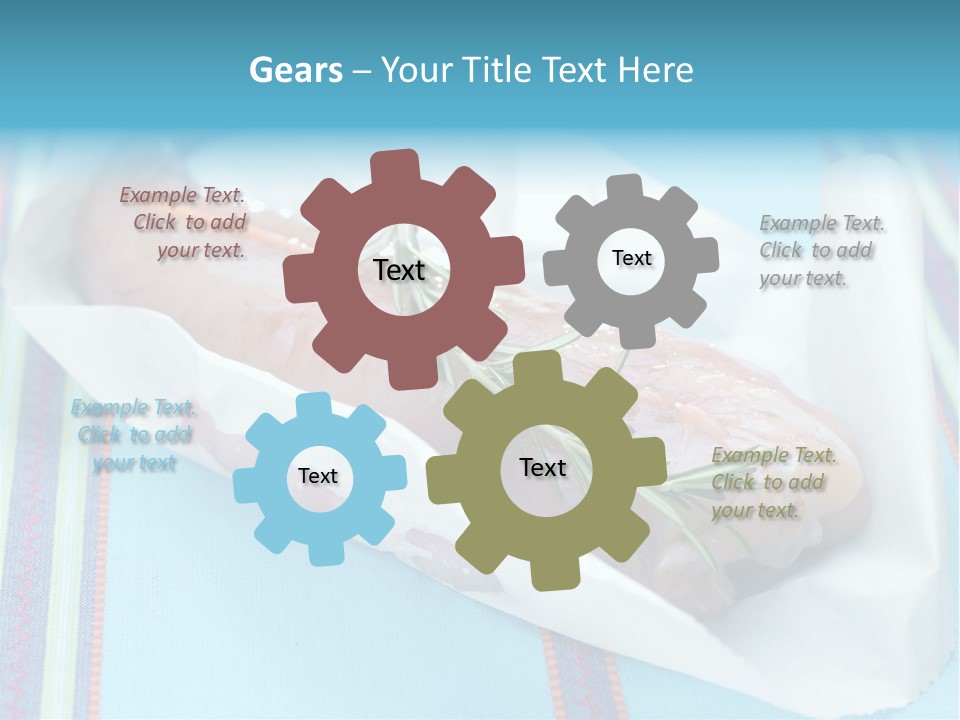 Gears – Your Title Text Here

Example Text. Click to add your text.

Text

Text

Example Text. Click to add your text.

Example Text. Click to add your text

Text

Text

Example Text. Click to add your text.